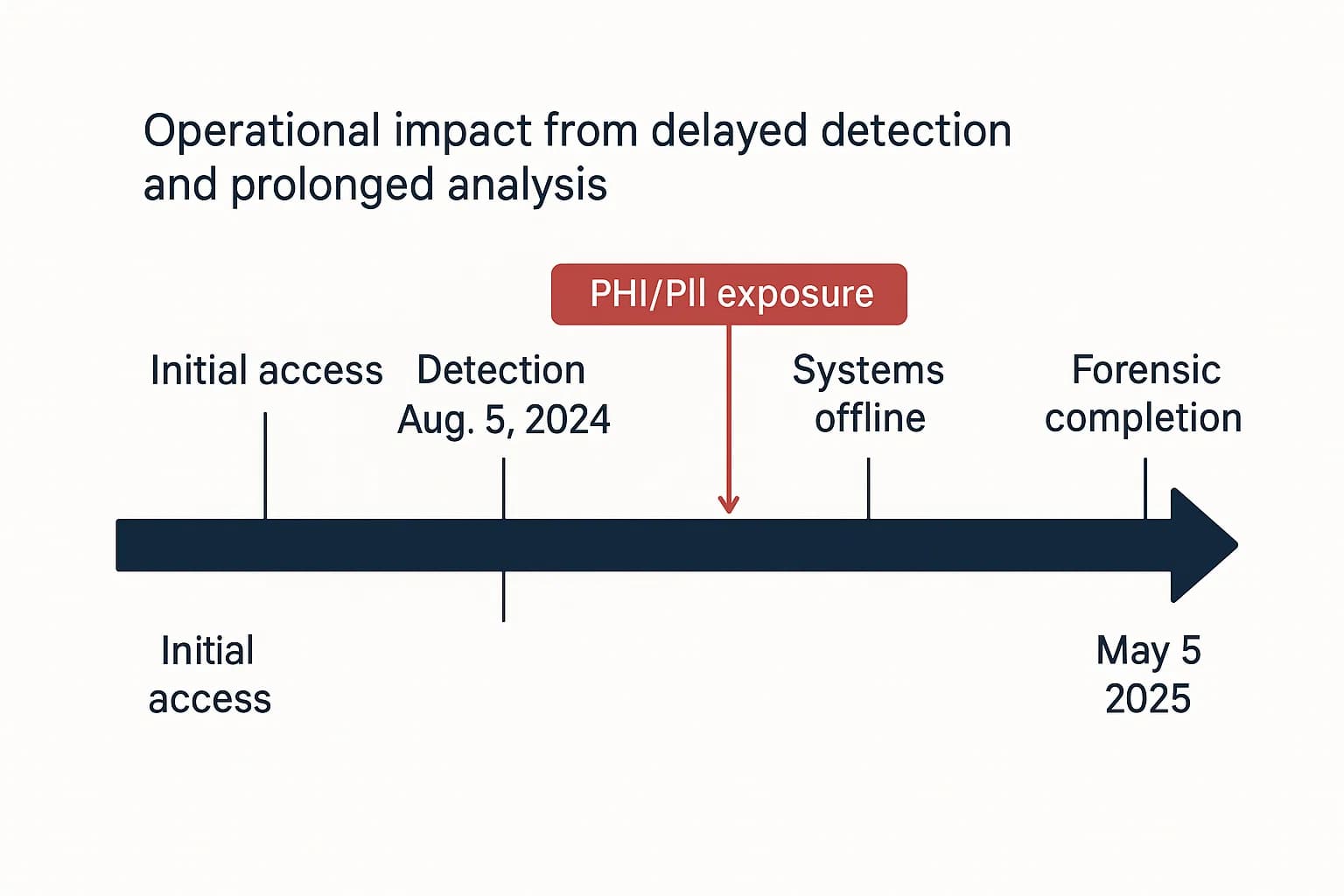 Operational impact from delayed detection and prolonged analysis

PHI/PII exposure

Initial access

Detection
Aug. 5, 2024

Systems
offline

Forensic
completion

Initial
access

May 5
2025